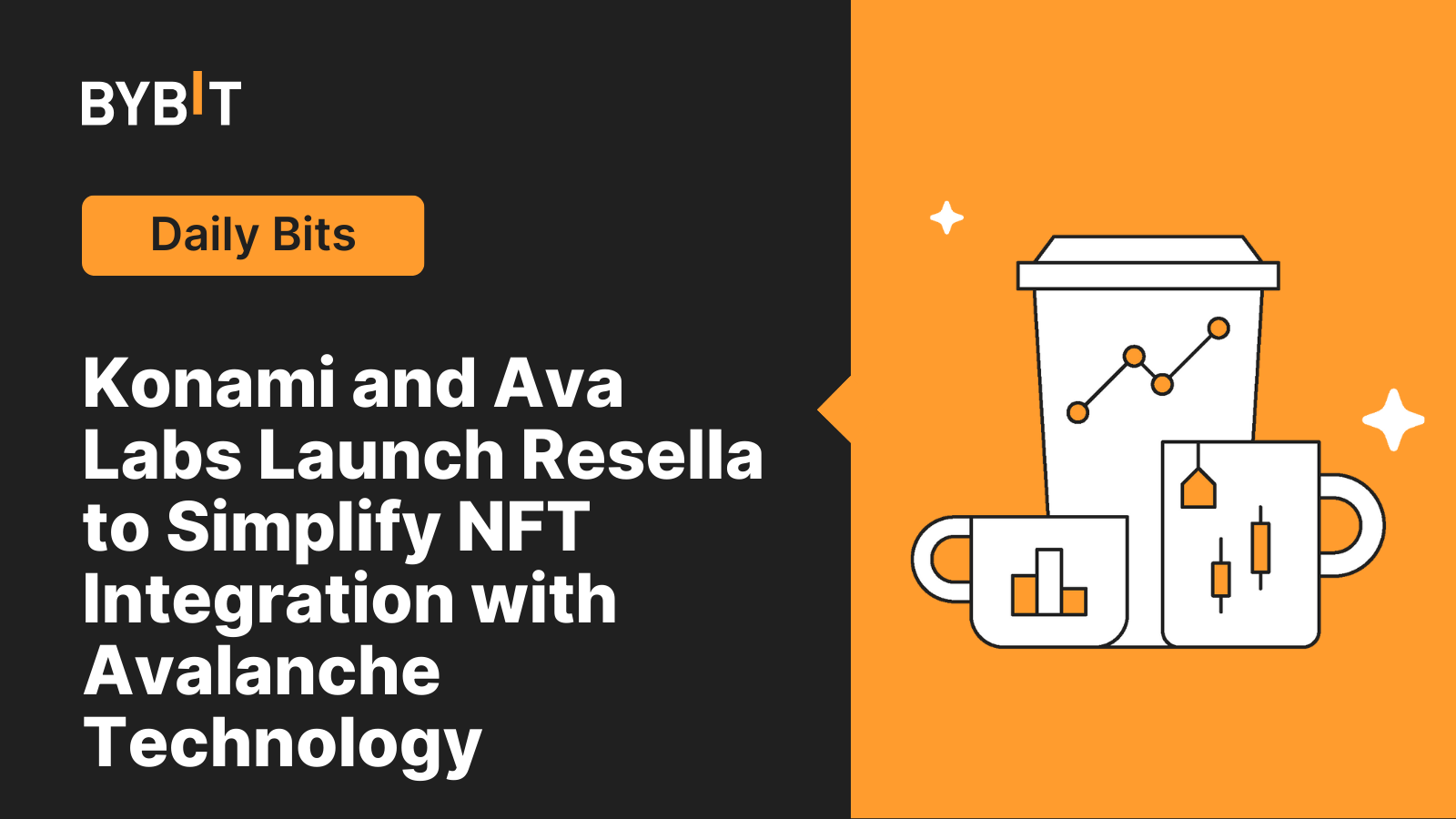 BYBIT

Daily Bits

Konami and Ava Labs Launch Resella to Simplify NFT Integration with Avalanche Technology